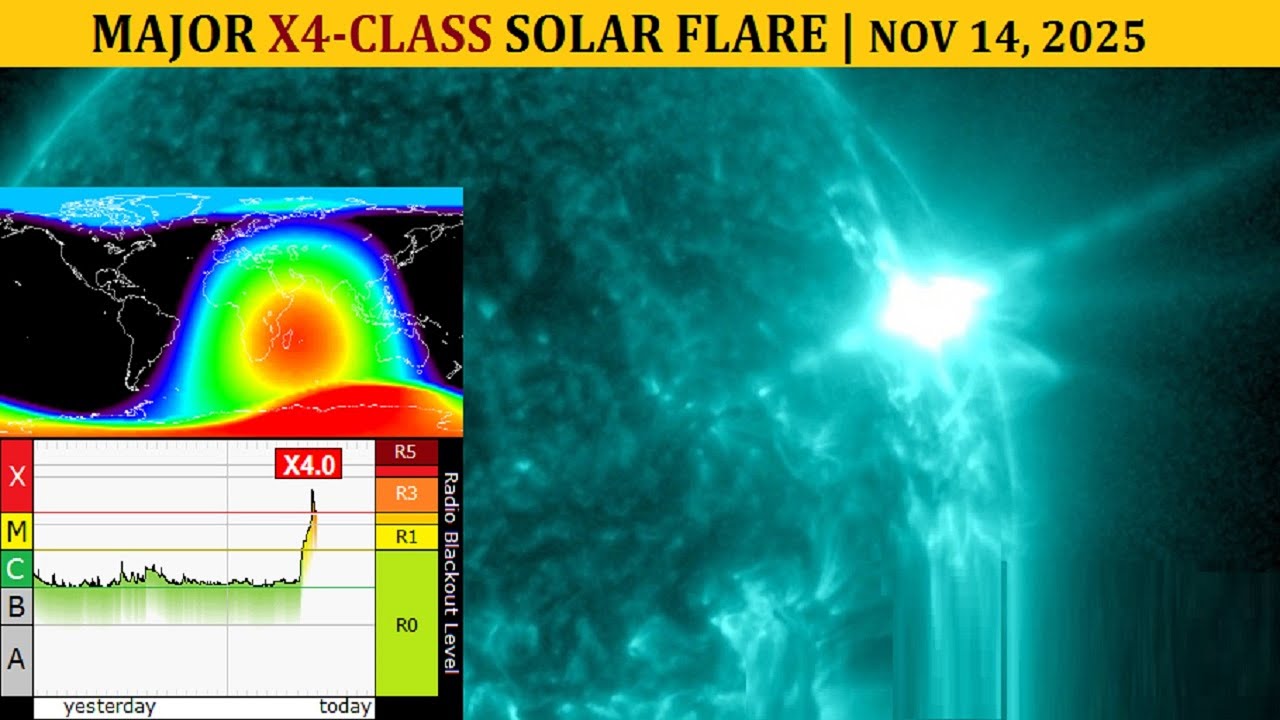 MAJOR X4-CLASS SOLAR FLARE | NOV 14, 2025

X
M
C
B
A

X4.0

R5
R3
R1
R0

Radio Blackout Level

yesterday
today